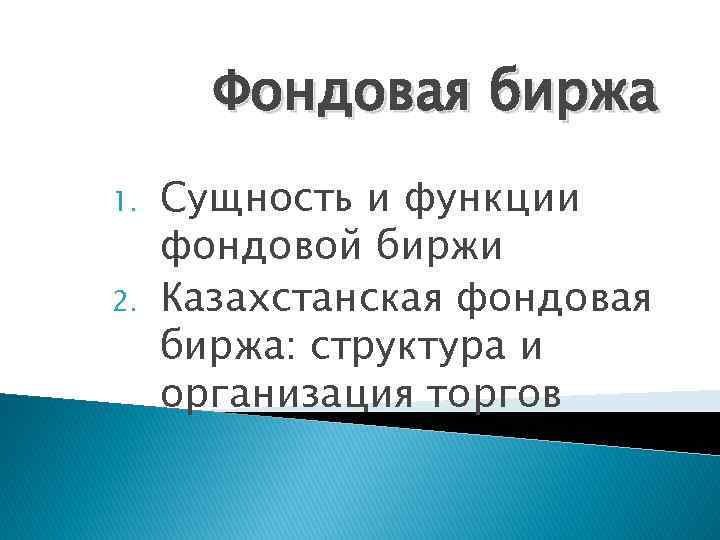 Фондовая биржа

1. Сущность и функции фондовой биржи
2. Казахстанская фондовая биржа: структура и организация торгов